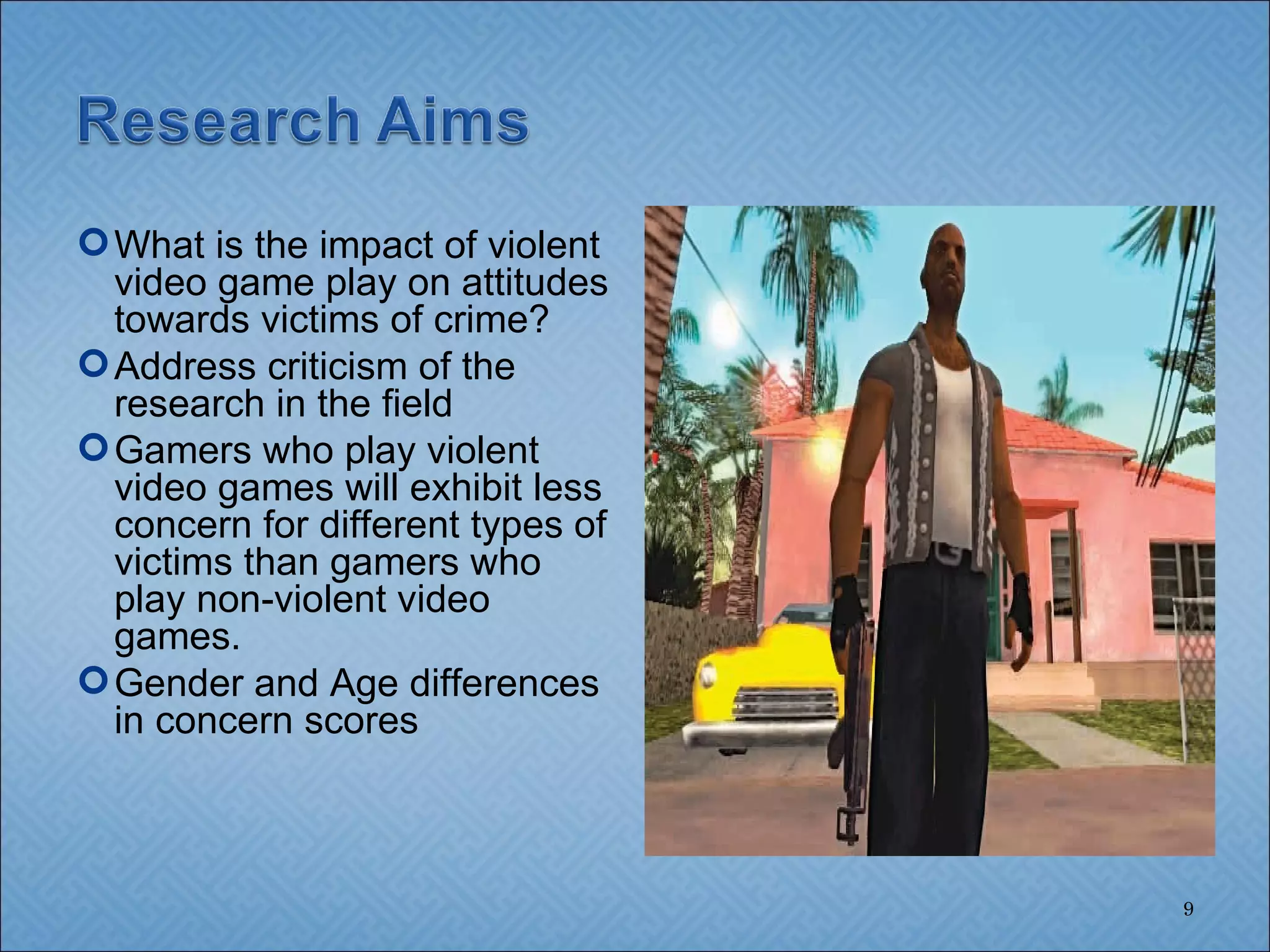 Research Aims

What is the impact of violent video game play on attitudes towards victims of crime?

Address criticism of the research in the field

Gamers who play violent video games will exhibit less concern for different types of victims than gamers who play non-violent video games.

Gender and Age differences in concern scores

9